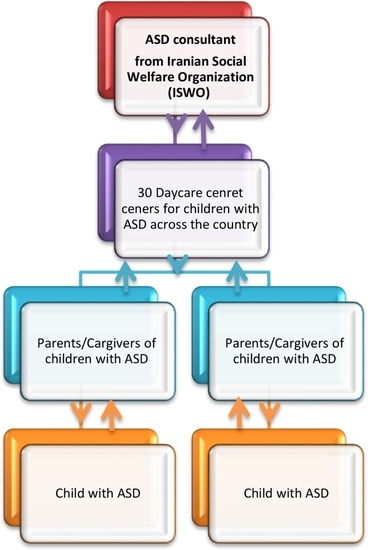 ASD consultant from Iranian Social Welfare Organization (ISWO)

30 Daycare cenret ceners for children with ASD across the country

Parents/Cargivers of children with ASD

Parents/Cargivers of children with ASD

Child with ASD

Child with ASD